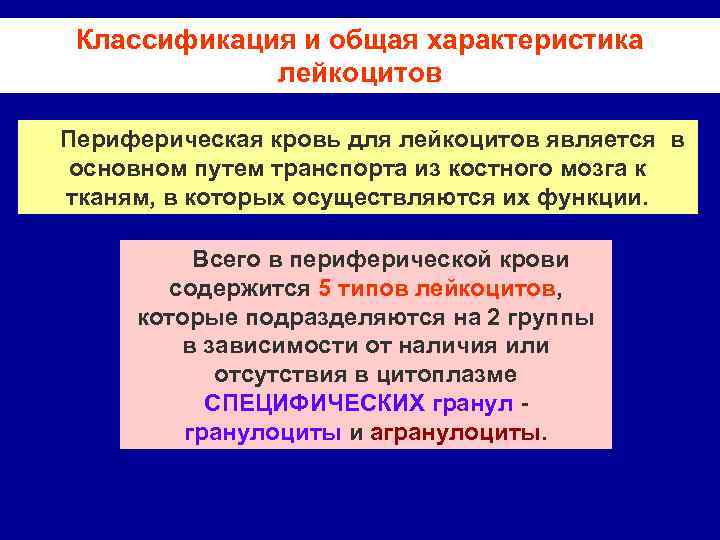 Классификация и общая характеристика лейкоцитов

Периферическая кровь для лейкоцитов является в основном путем транспорта из костного мозга к тканям, в которых осуществляются их функции.

Всего в периферической крови содержится 5 типов лейкоцитов, которые подразделяются на 2 группы в зависимости от наличия или отсутствия в цитоплазме СПЕЦИФИЧЕСКИХ гранул - гранулоциты и агранулоциты.